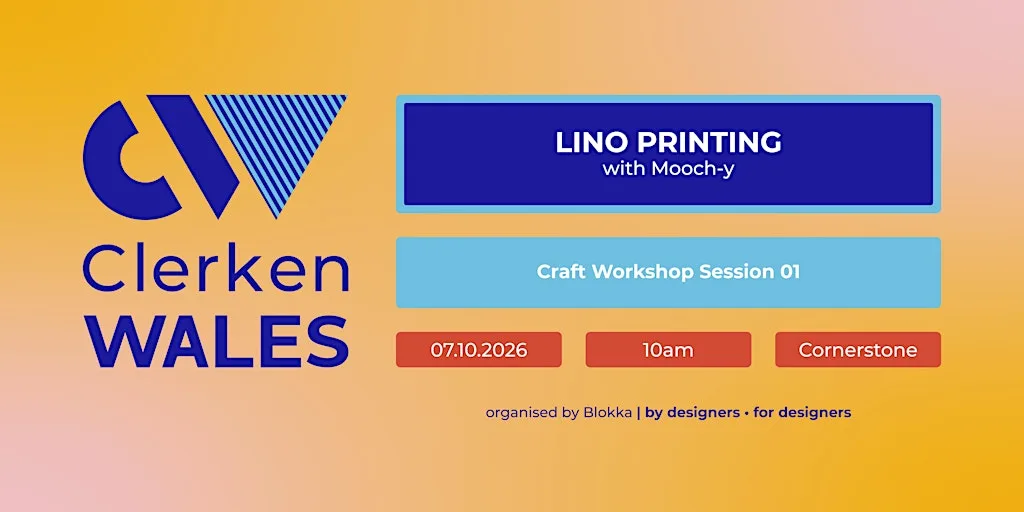 CW

Clerken
WALES

LINO PRINTING
with Mooch-y

Craft Workshop Session 01

07.10.2026

10am

Cornerstone

organised by Blokka | by designers • for designers